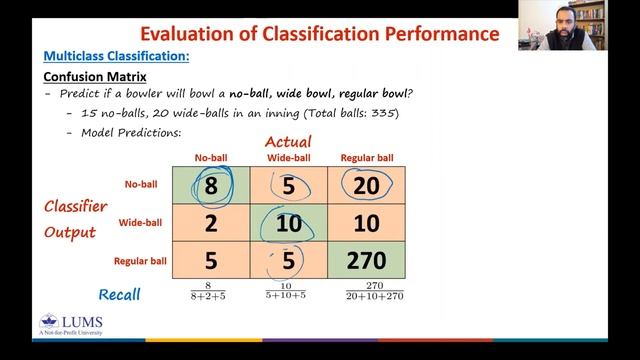 Evaluation of Classification Performance

Multiclass Classification:

Confusion Matrix

- Predict if a bowler will bowl a no-ball, wide bowl, regular bowl?

- 15 no-balls, 20 wide-balls in an inning (Total balls: 335)

- Model Predictions:

Actual

Classifier Output

| | No-ball | Wide-ball | Regular ball |
|---|---|---|---|
| No-ball | 8 | 5 | 20 |
| Wide-ball | 2 | 10 | 10 |
| Regular ball | 5 | 5 | 270 |
| Recall | $\frac{8}{8+2+5}$ | $\frac{10}{5+10+5}$ | $\frac{270}{20+10+270}$ |

LUMS
A Not-for-Profit University